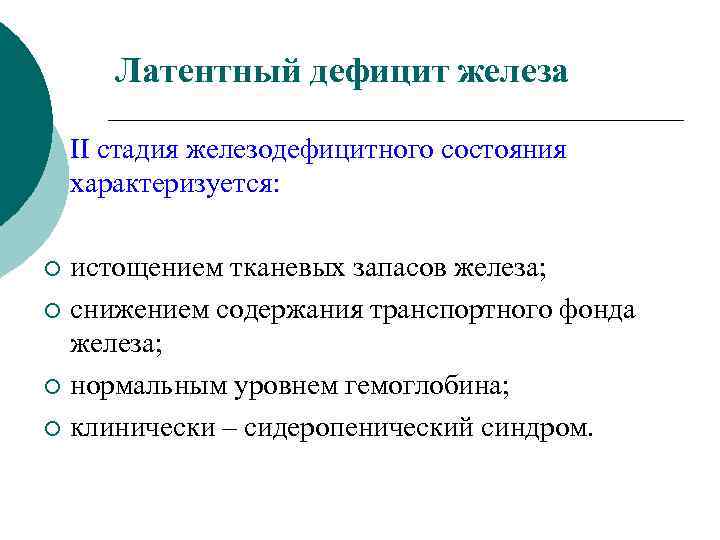 Латентный дефицит железа

II стадия железодефицитного состояния характеризуется:

- истощением тканевых запасов железа;
- снижением содержания транспортного фонда железа;
- нормальным уровнем гемоглобина;
- клинически – сидеропенический синдром.